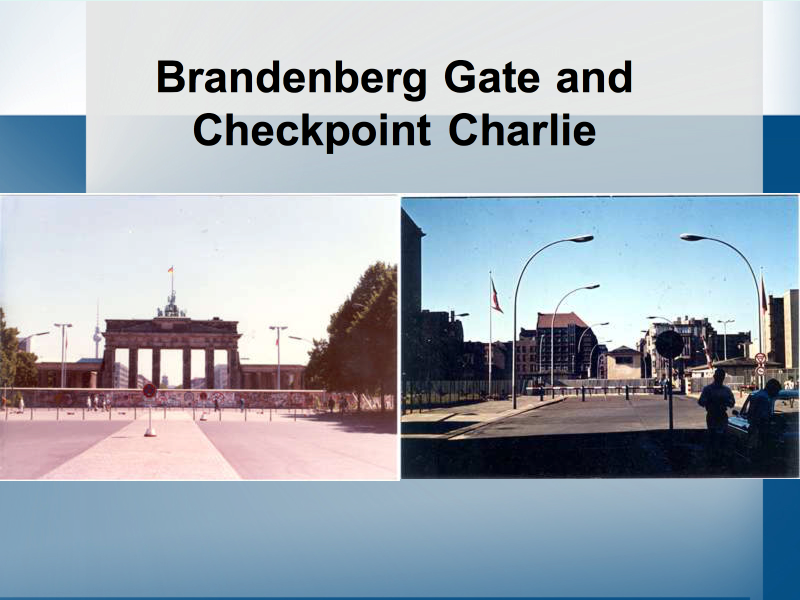 Brandenberg Gate and Checkpoint Charlie